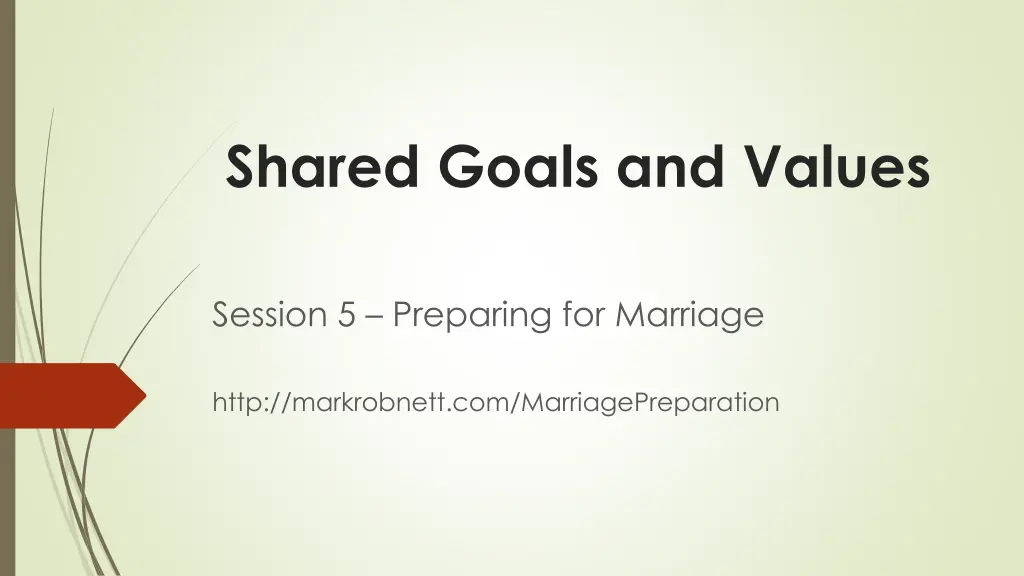 Shared Goals and Values

Session 5 – Preparing for Marriage

http://markrobnett.com/MarriagePreparation